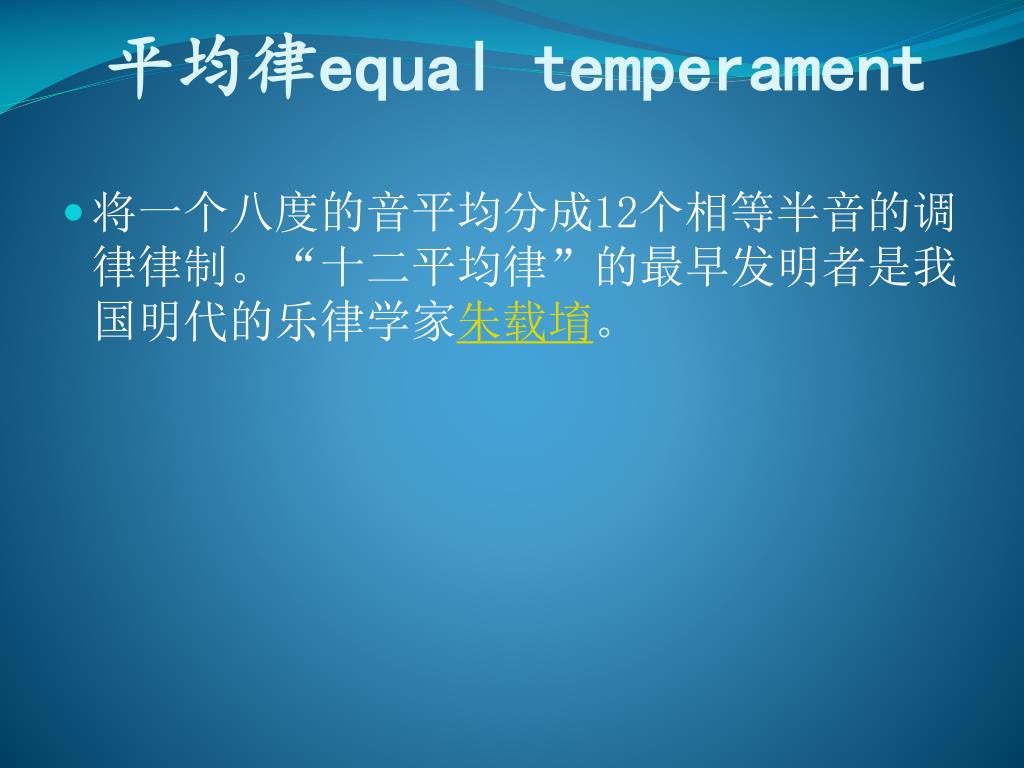 平均律equal temperament

将一个八度的音平均分成12个相等半音的调律律制。“十二平均律”的最早发明者是我国明代的乐律学家朱载堉。